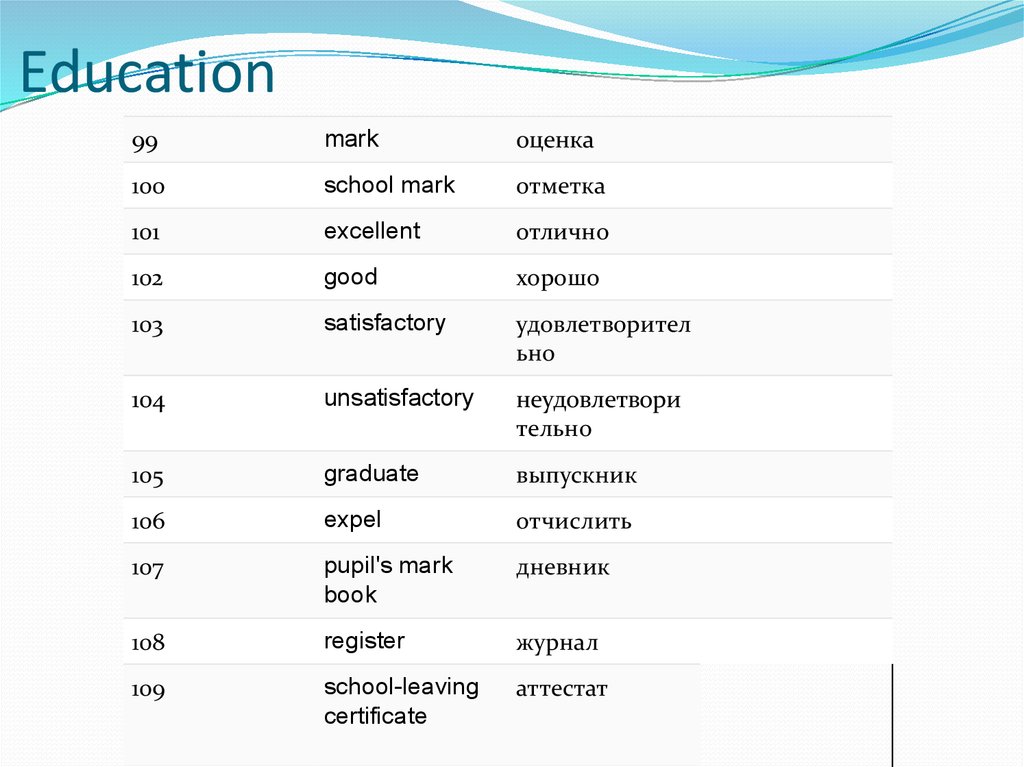 Education

| | | |
|---|---|---|
| 99 | mark | оценка |
| 100 | school mark | отметка |
| 101 | excellent | отлично |
| 102 | good | хорошо |
| 103 | satisfactory | удовлетворительно |
| 104 | unsatisfactory | неудовлетворительно |
| 105 | graduate | выпускник |
| 106 | expel | отчислить |
| 107 | pupil's mark book | дневник |
| 108 | register | журнал |
| 109 | school-leaving certificate | аттестат |